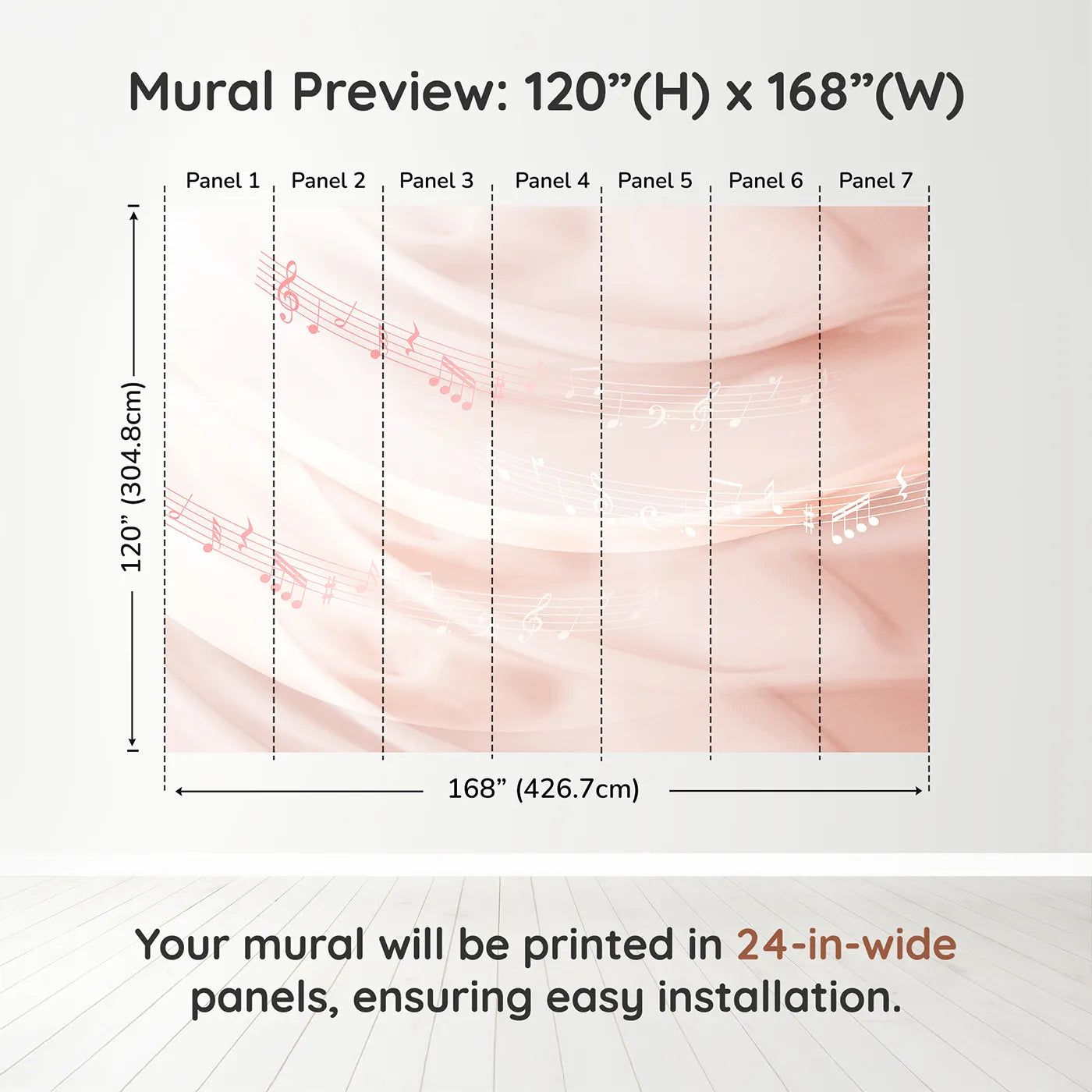 Mural Preview: 120”(H) x 168”(W)

Panel 1 Panel 2 Panel 3 Panel 4 Panel 5 Panel 6 Panel 7

120” (304.8cm)

168” (426.7cm)

Your mural will be printed in 24-in-wide panels, ensuring easy installation.